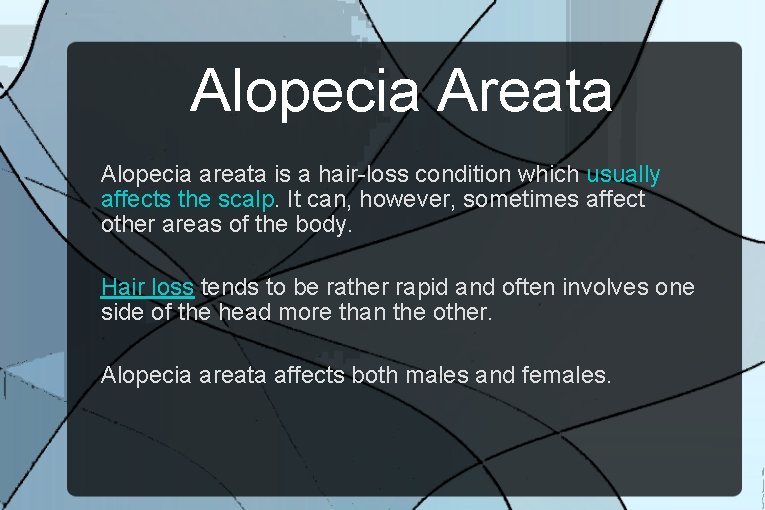 Alopecia Areata

Alopecia areata is a hair-loss condition which usually affects the scalp. It can, however, sometimes affect other areas of the body.

Hair loss tends to be rather rapid and often involves one side of the head more than the other.

Alopecia areata affects both males and females.